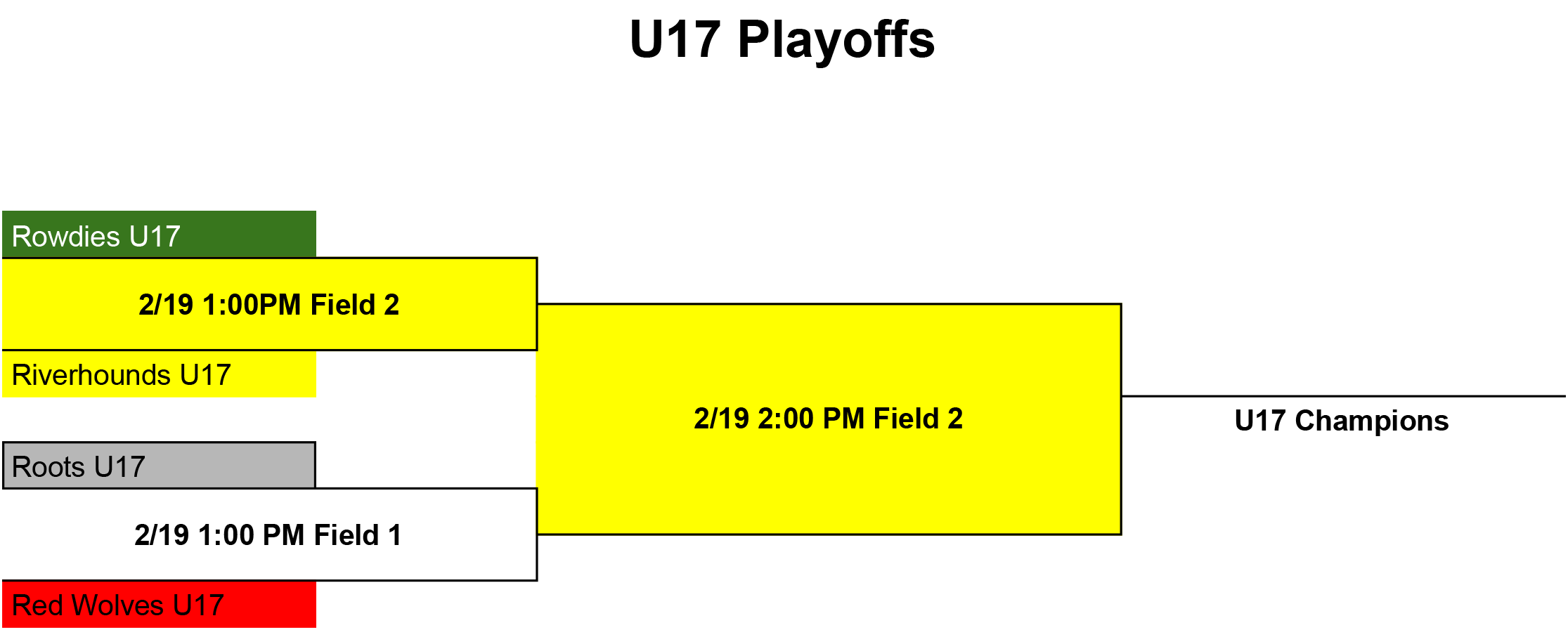 U17 Playoffs

Rowdies U17

2/19 1:00PM Field 2

Riverhounds U17

Roots U17

2/19 1:00 PM Field 1

Red Wolves U17

2/19 2:00 PM Field 2

U17 Champions